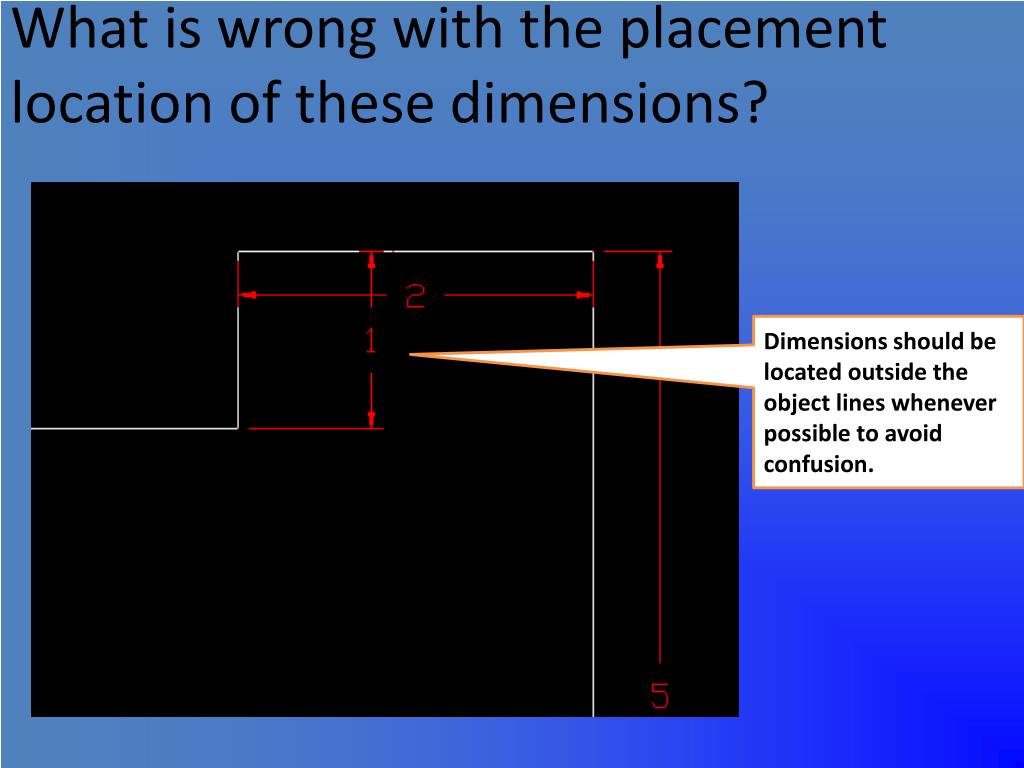 What is wrong with the placement location of these dimensions?

2

1

5

Dimensions should be located outside the object lines whenever possible to avoid confusion.